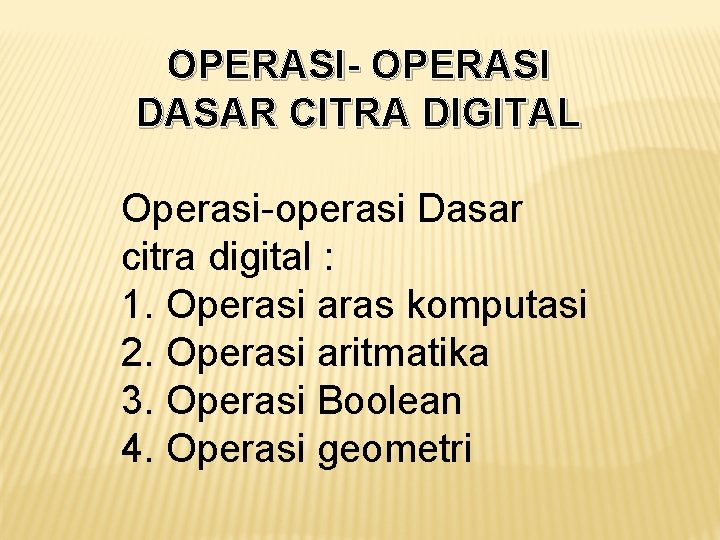 OPERASI- OPERASI DASAR CITRA DIGITAL

Operasi-operasi Dasar citra digital :
1. Operasi aras komputasi
2. Operasi aritmatika
3. Operasi Boolean
4. Operasi geometri